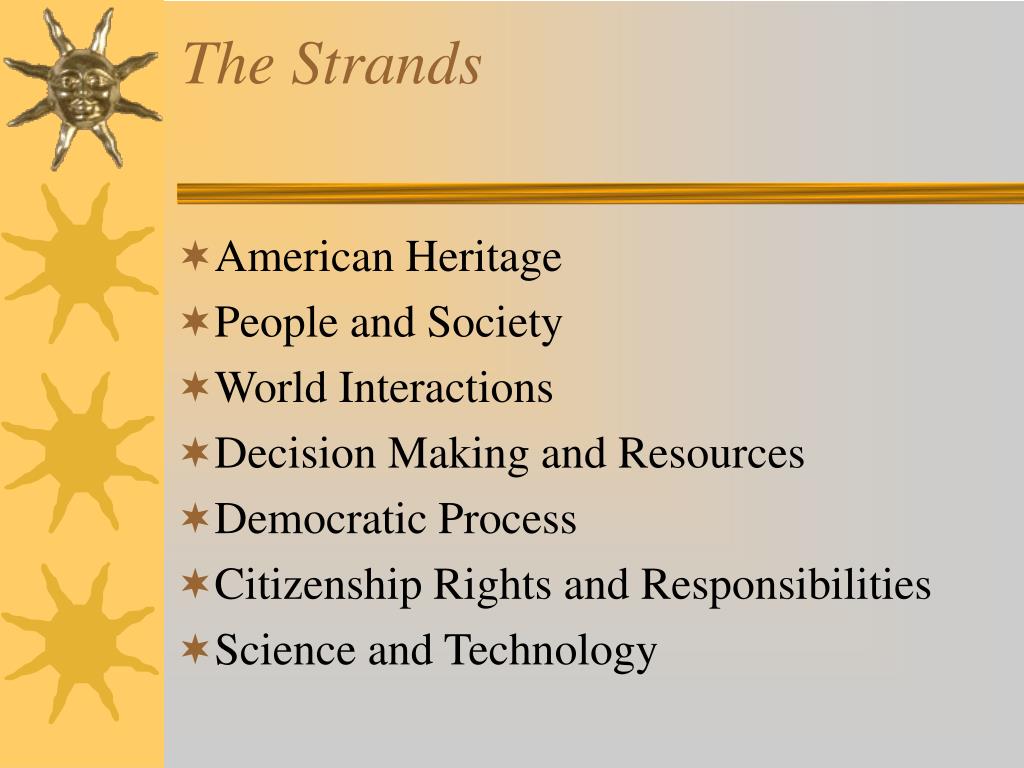 The Strands

American Heritage
People and Society
World Interactions
Decision Making and Resources
Democratic Process
Citizenship Rights and Responsibilities
Science and Technology